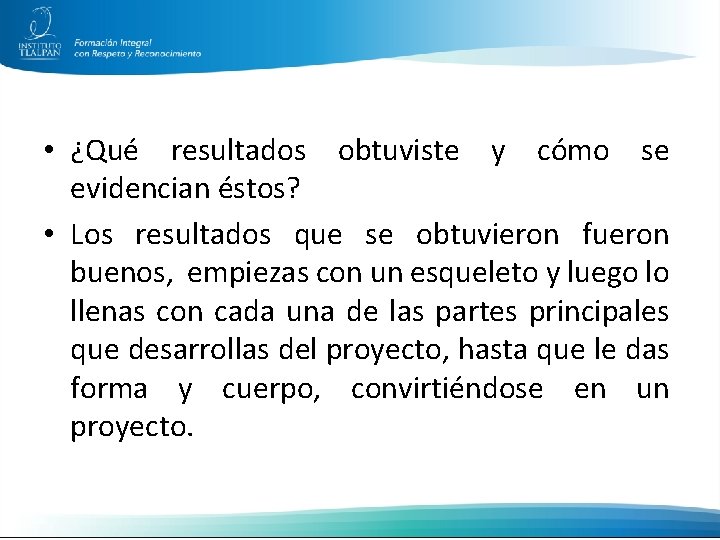 INSTITUTO TLALPAN

Formación Integral con Respeto y Reconocimiento

• ¿Qué resultados obtuviste y cómo se evidencian éstos?

• Los resultados que se obtuvieron fueron buenos, empiezas con un esqueleto y luego lo llenas con cada una de las partes principales que desarrollas del proyecto, hasta que le das forma y cuerpo, convirtiéndose en un proyecto.